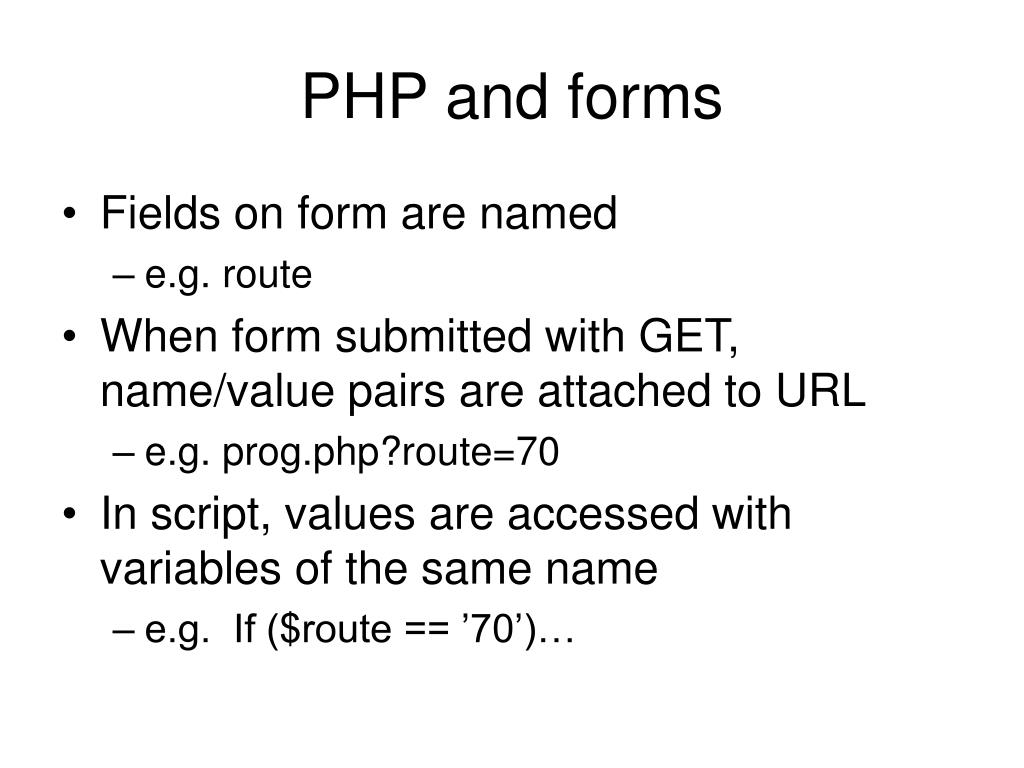 PHP and forms

• Fields on form are named
– e.g. route
• When form submitted with GET, name/value pairs are attached to URL
– e.g. prog.php?route=70
• In script, values are accessed with variables of the same name
– e.g. If (\$route == ’70’)…